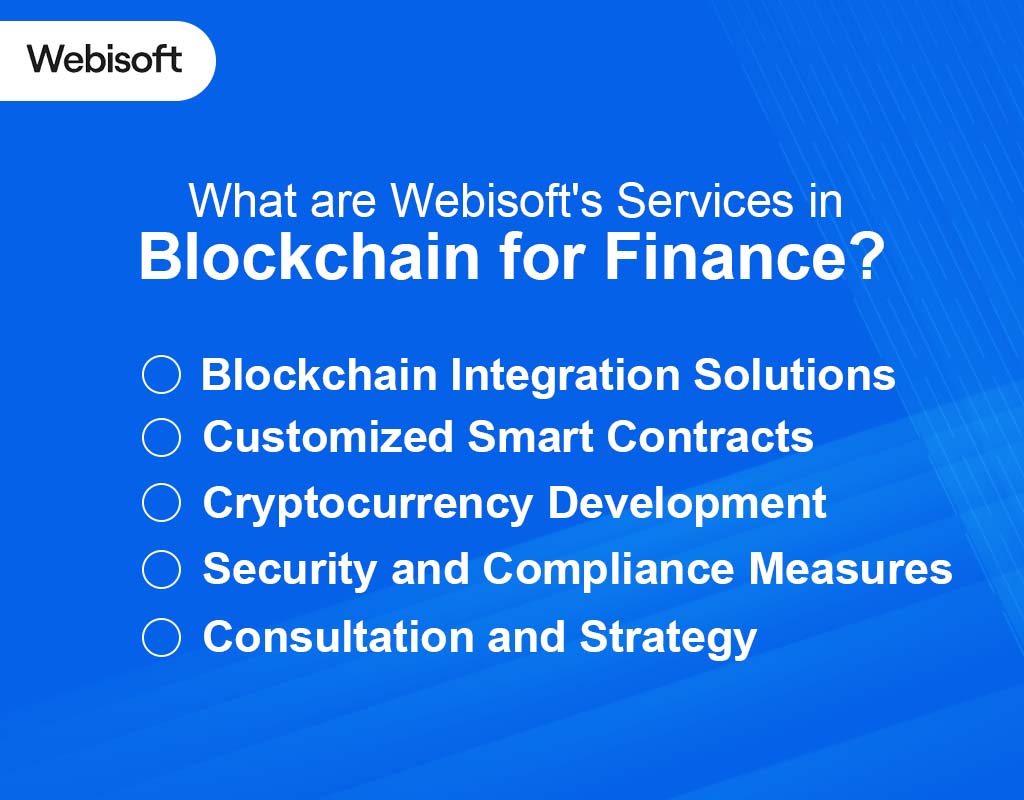 Webisoft

What are Webisoft's Services in
Blockchain for Finance?

Blockchain Integration Solutions
Customized Smart Contracts
Cryptocurrency Development
Security and Compliance Measures
Consultation and Strategy